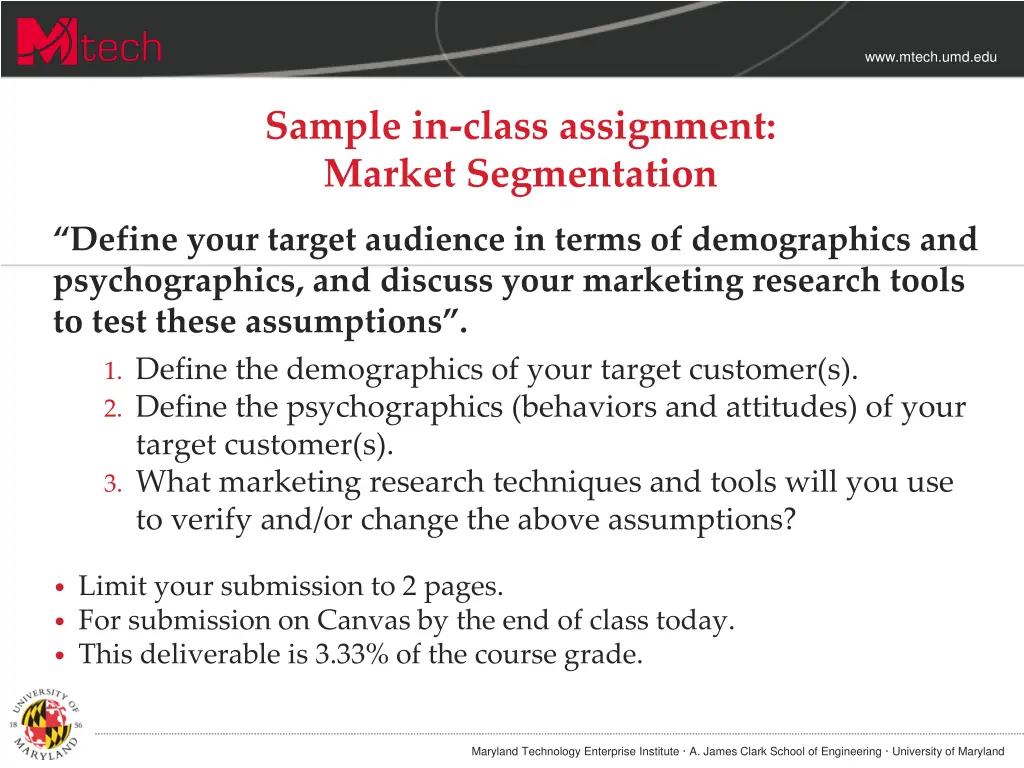 Mtech

www.mtech.umd.edu

Sample in-class assignment: Market Segmentation

“Define your target audience in terms of demographics and psychographics, and discuss your marketing research tools to test these assumptions”.

1. Define the demographics of your target customer(s).
2. Define the psychographics (behaviors and attitudes) of your target customer(s).
3. What marketing research techniques and tools will you use to verify and/or change the above assumptions?

• Limit your submission to 2 pages.
• For submission on Canvas by the end of class today.
• This deliverable is 3.33% of the course grade.

UNIVERSITY OF MARYLAND 18 56

Maryland Technology Enterprise Institute · A. James Clark School of Engineering · University of Maryland